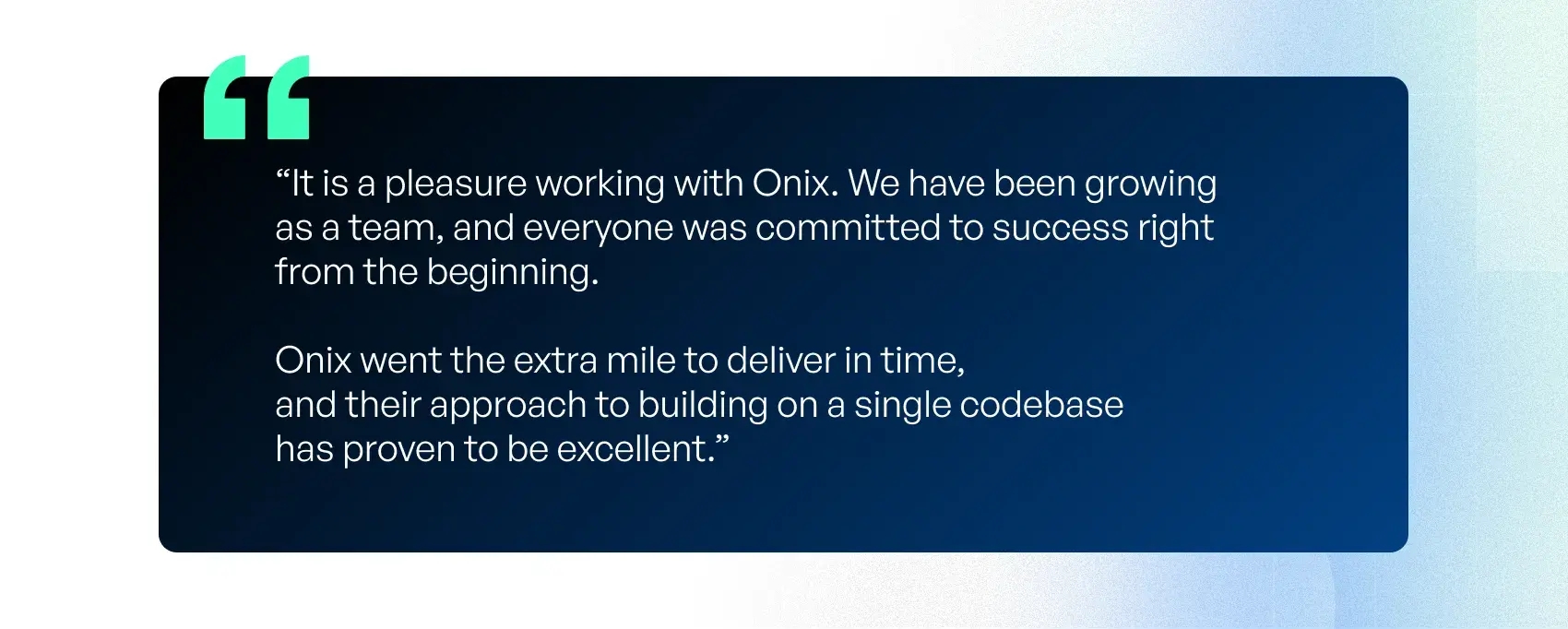 “It is a pleasure working with Onix. We have been growing as a team, and everyone was committed to success right from the beginning.

Onix went the extra mile to deliver in time, and their approach to building on a single codebase has proven to be excellent.”